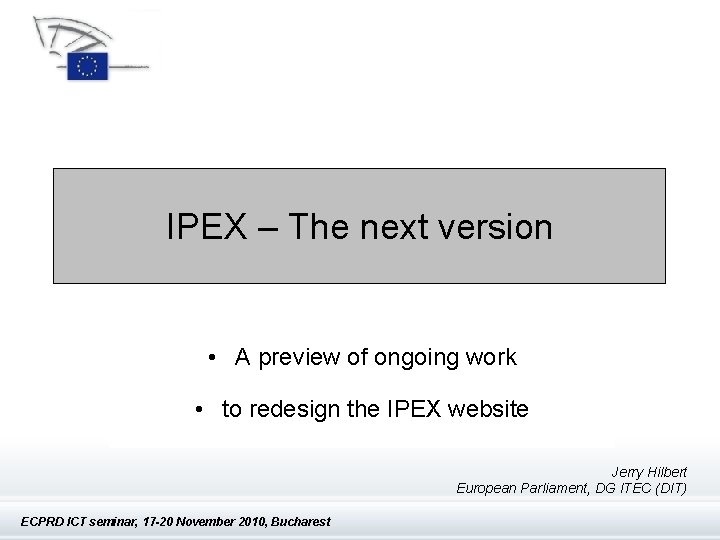 IPEX – The next version

• A preview of ongoing work

• to redesign the IPEX website

Jerry Hilbert
European Parliament, DG ITEC (DIT)

ECPRD ICT seminar, 17-20 November 2010, Bucharest